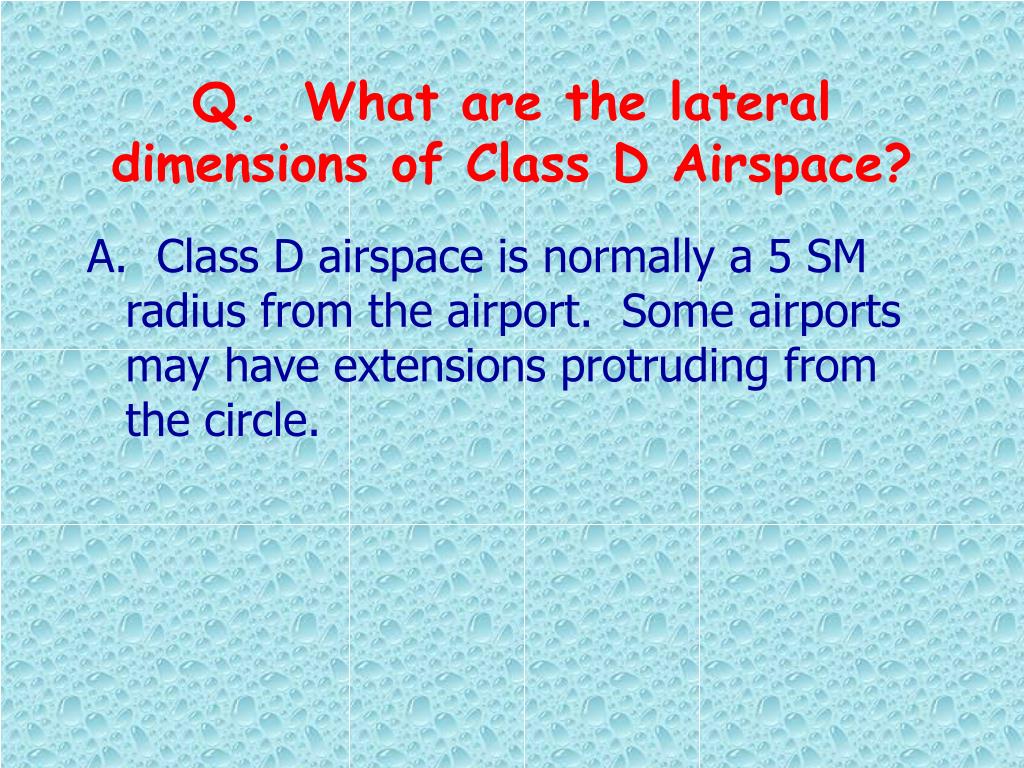 Q. What are the lateral dimensions of Class D Airspace?

A. Class D airspace is normally a 5 SM radius from the airport. Some airports may have extensions protruding from the circle.